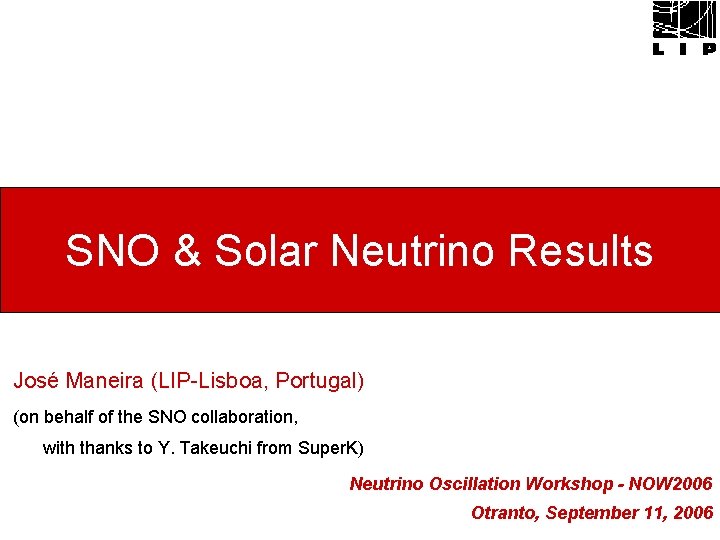 LIP

SNO & Solar Neutrino Results

José Maneira (LIP-Lisboa, Portugal)

(on behalf of the SNO collaboration,
with thanks to Y. Takeuchi from SuperK)

Neutrino Oscillation Workshop - NOW2006
Otranto, September 11, 2006